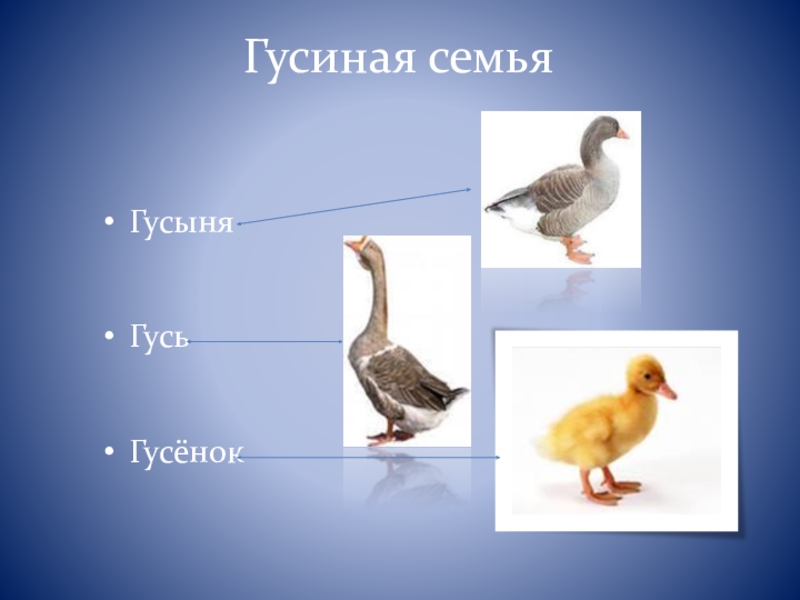 Гусиная семья

• Гусыня

• Гусь

• Гусёнок